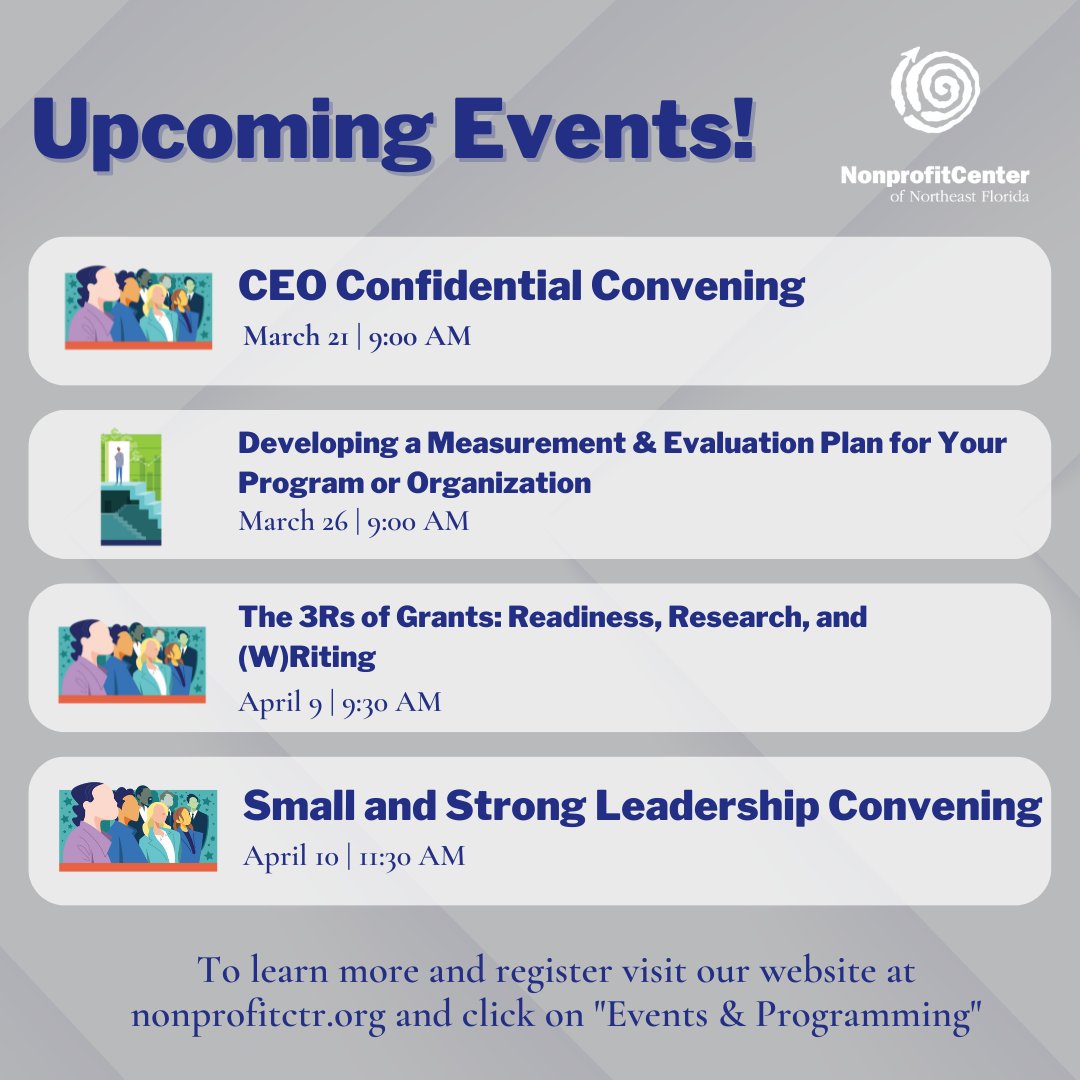 Upcoming Events!

NonprofitCenter
of Northeast Florida

CEO Confidential Convening
March 21 | 9:00 AM

Developing a Measurement & Evaluation Plan for Your Program or Organization
March 26 | 9:00 AM

The 3Rs of Grants: Readiness, Research, and (W)Riting
April 9 | 9:30 AM

Small and Strong Leadership Convening
April 10 | 11:30 AM

To learn more and register visit our website at nonprofitctr.org and click on "Events & Programming"